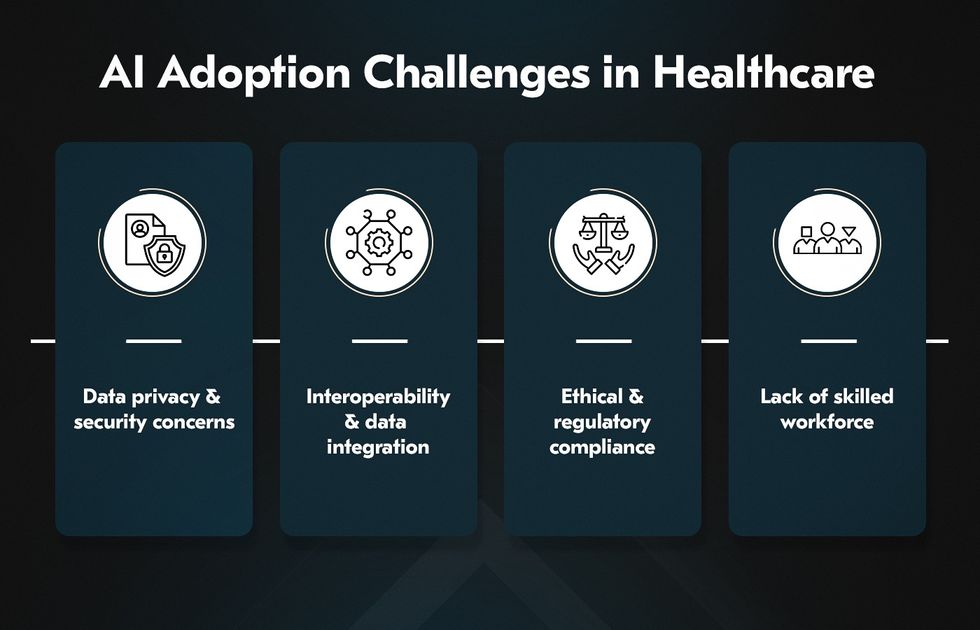 AI Adoption Challenges in Healthcare

Data privacy & security concerns

Interoperability & data integration

Ethical & regulatory compliance

Lack of skilled workforce